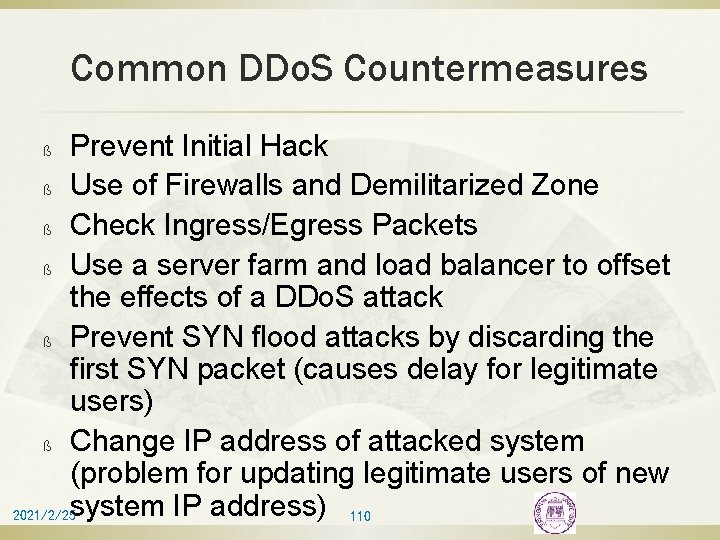 Common DDoS Countermeasures

ß Prevent Initial Hack
ß Use of Firewalls and Demilitarized Zone
ß Check Ingress/Egress Packets
ß Use a server farm and load balancer to offset the effects of a DDoS attack
ß Prevent SYN flood attacks by discarding the first SYN packet (causes delay for legitimate users)
ß Change IP address of attacked system (problem for updating legitimate users of new system IP address)

2021/2/25

110